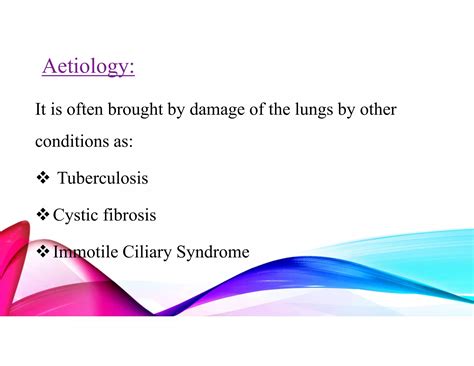 Aetiology:

It is often brought by damage of the lungs by other conditions as:

❖ Tuberculosis

❖ Cystic fibrosis

❖ Immotile Ciliary Syndrome